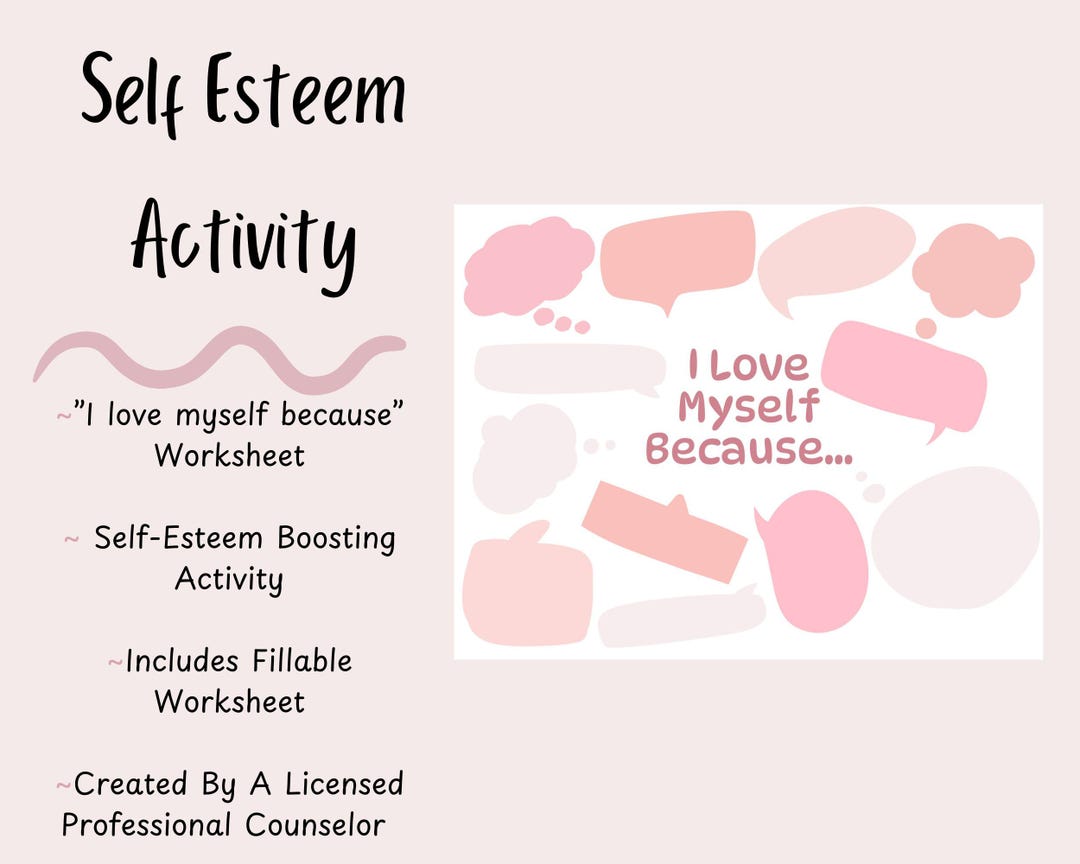 Self Esteem Activity

~"I love myself because" Worksheet

~ Self-Esteem Boosting Activity

~Includes Fillable Worksheet

~Created By A Licensed Professional Counselor

I Love Myself Because...